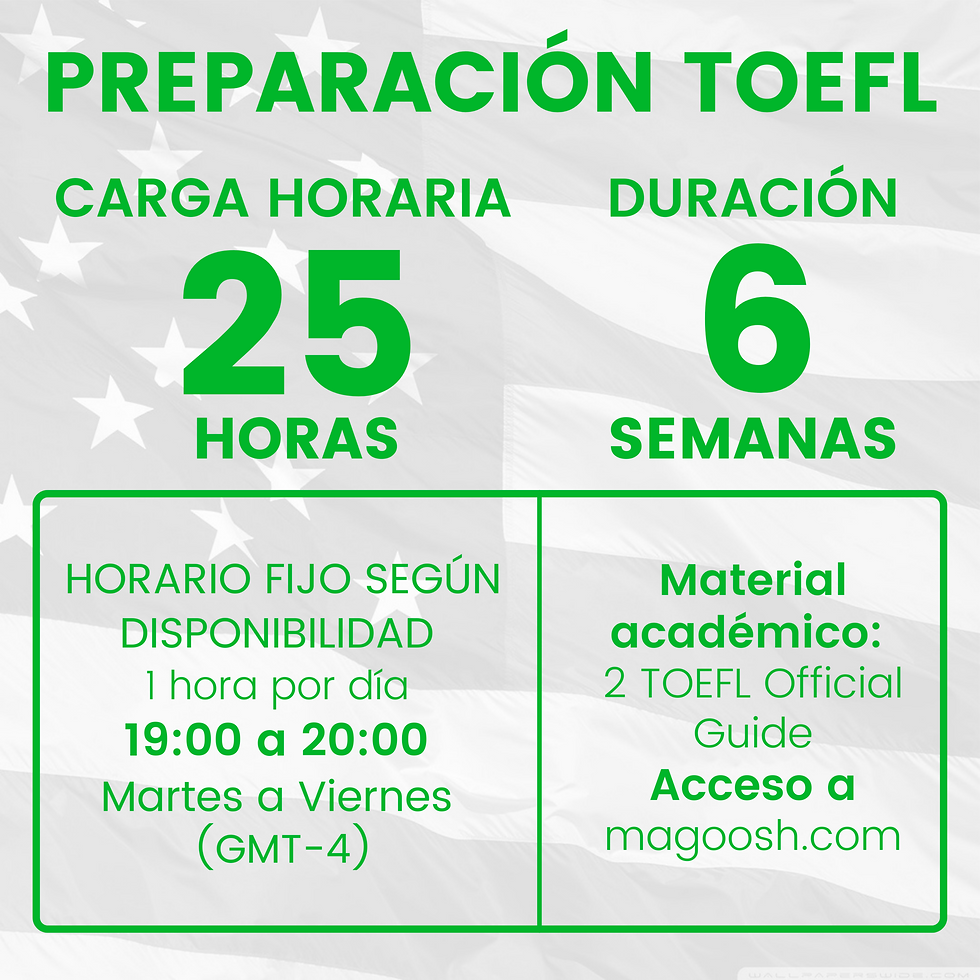 PREPARACIÓN TOEFL

CARGA HORARIA
25
HORAS

DURACIÓN
6
SEMANAS

HORARIO FIJO SEGÚN DISPONIBILIDAD
1 hora por día
19:00 a 20:00
Martes a Viernes
(GMT-4)

Material académico:
2 TOEFL Official Guide
Acceso a
magoosh.com

WALLPAPERSWIDE.COM